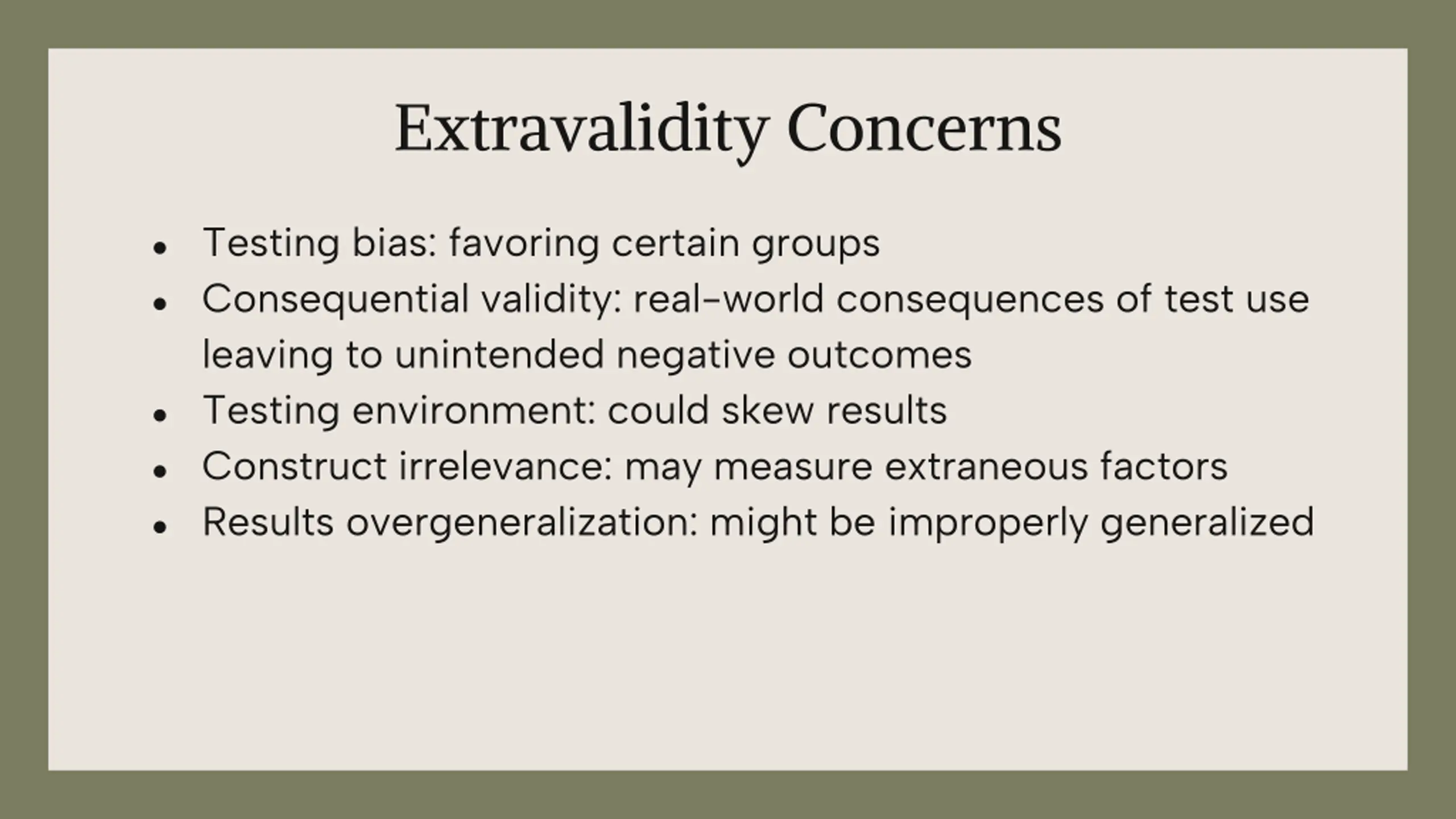 Extravalidity Concerns

- Testing bias: favoring certain groups
- Consequential validity: real-world consequences of test use leaving to unintended negative outcomes
- Testing environment: could skew results
- Construct irrelevance: may measure extraneous factors
- Results overgeneralization: might be improperly generalized